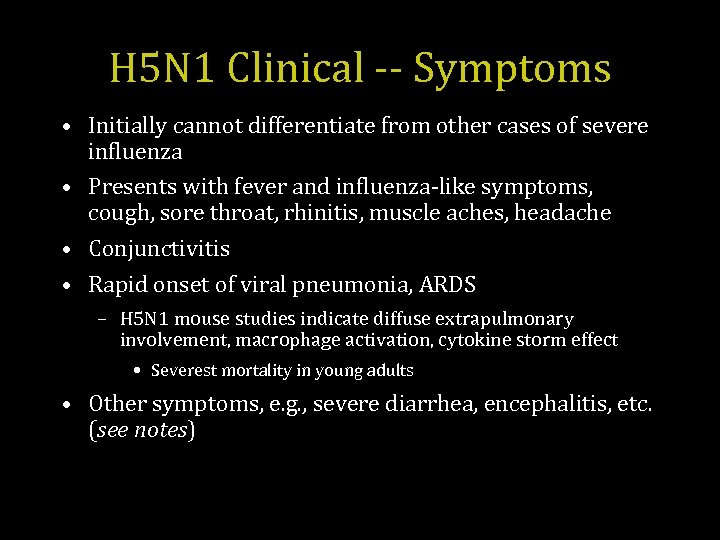 H5N1 Clinical -- Symptoms

• Initially cannot differentiate from other cases of severe influenza

• Presents with fever and influenza-like symptoms, cough, sore throat, rhinitis, muscle aches, headache

• Conjunctivitis

• Rapid onset of viral pneumonia, ARDS

– H5N1 mouse studies indicate diffuse extrapulmonary involvement, macrophage activation, cytokine storm effect

• Severest mortality in young adults

• Other symptoms, e.g., severe diarrhea, encephalitis, etc. (see notes)